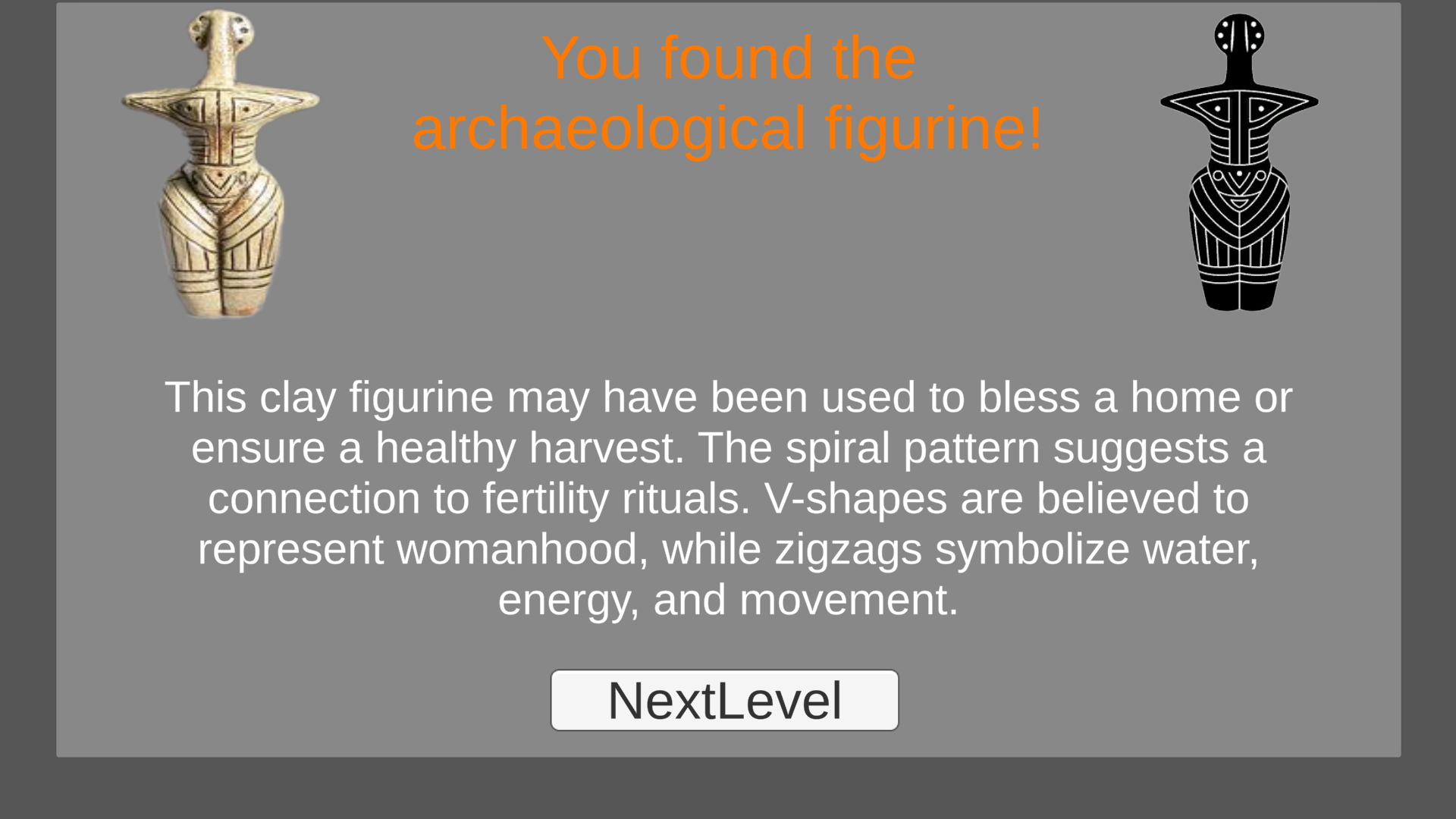 You found the archaeological figurine!

This clay figurine may have been used to bless a home or ensure a healthy harvest. The spiral pattern suggests a connection to fertility rituals. V-shapes are believed to represent womanhood, while zigzags symbolize water, energy, and movement.

NextLevel